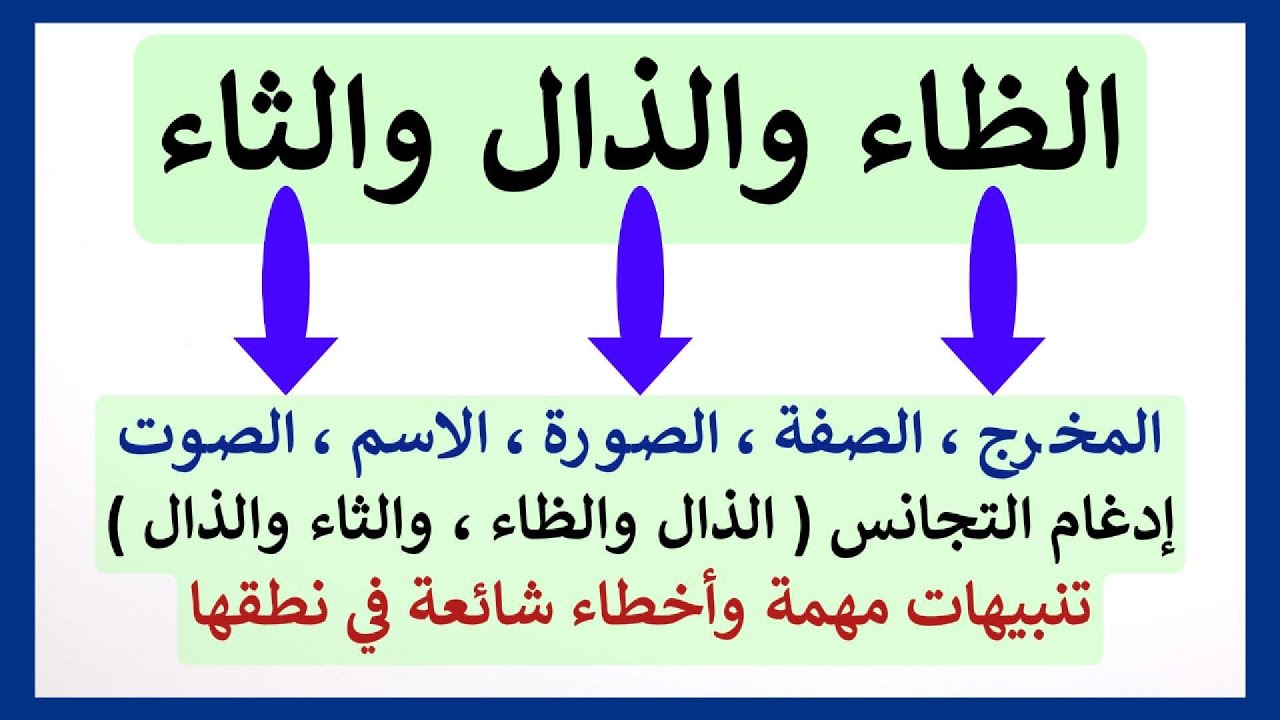 الظاء والذال والثاء

المخرج ، الصفة ، الصورة ، الاسم ، الصوت
إدغام التجانس ( الذال والظاء ، والثاء والذال )
تنبيهات مهمة وأخطاء شائعة في نطقها